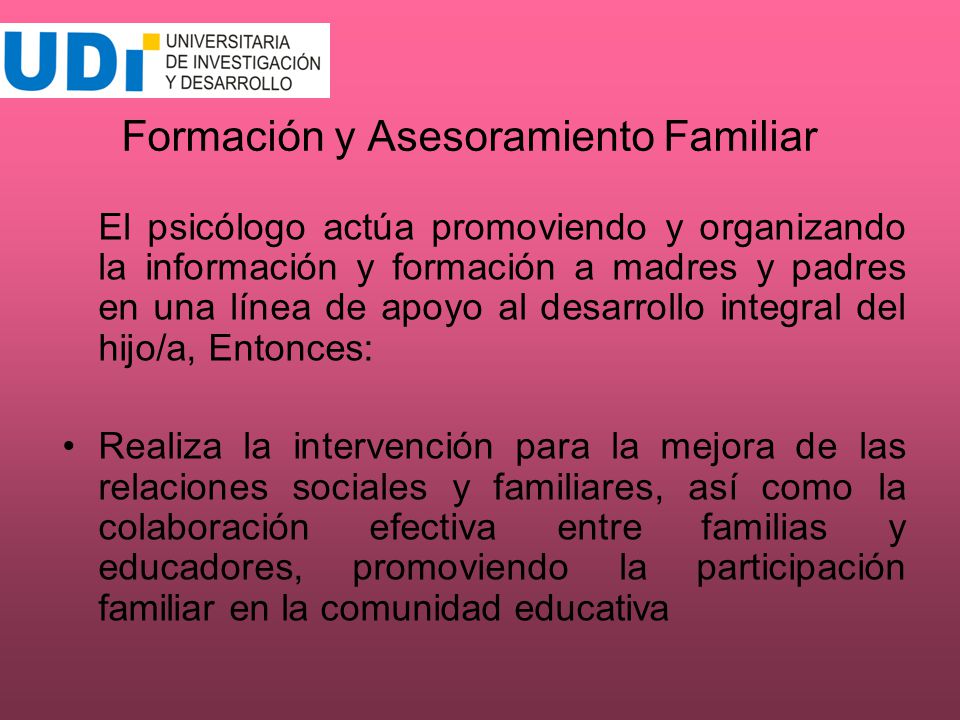 UDI UNIVERSITARIA DE INVESTIGACIÓN Y DESARROLLO

Formación y Asesoramiento Familiar

El psicólogo actúa promoviendo y organizando la información y formación a madres y padres en una línea de apoyo al desarrollo integral del hijo/a, Entonces:

• Realiza la intervención para la mejora de las relaciones sociales y familiares, así como la colaboración efectiva entre familias y educadores, promoviendo la participación familiar en la comunidad educativa